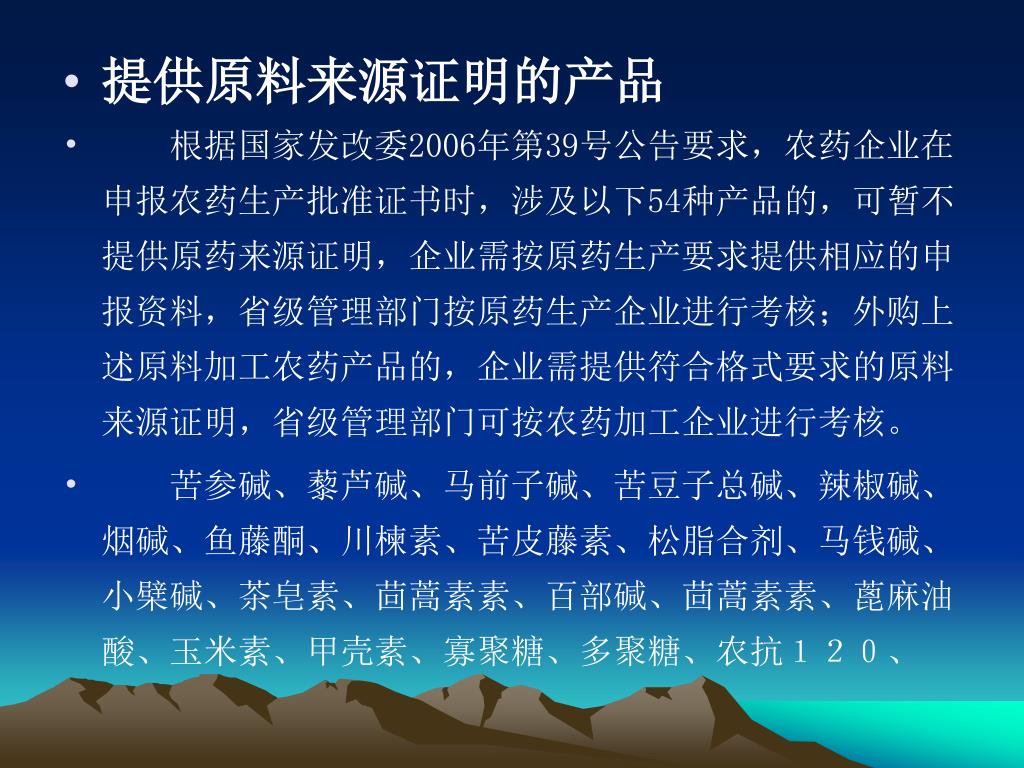 • 提供原料来源证明的产品

• 根据国家发改委2006年第39号公告要求，农药企业在申报农药生产批准证书时，涉及以下54种产品的，可暂不提供原药来源证明，企业需按原药生产要求提供相应的申报资料，省级管理部门按原药生产企业进行考核；外购上述原料加工农药产品的，企业需提供符合格式要求的原料来源证明，省级管理部门可按农药加工企业进行考核。

• 苦参碱、藜芦碱、马前子碱、苦豆子总碱、辣椒碱、烟碱、鱼藤酮、川楝素、苦皮藤素、松脂合剂、马钱碱、小檗碱、茶皂素、茴蒿素素、百部碱、茴蒿素素、蓖麻油酸、玉米素、甲壳素、寡聚糖、多聚糖、农抗１２０、